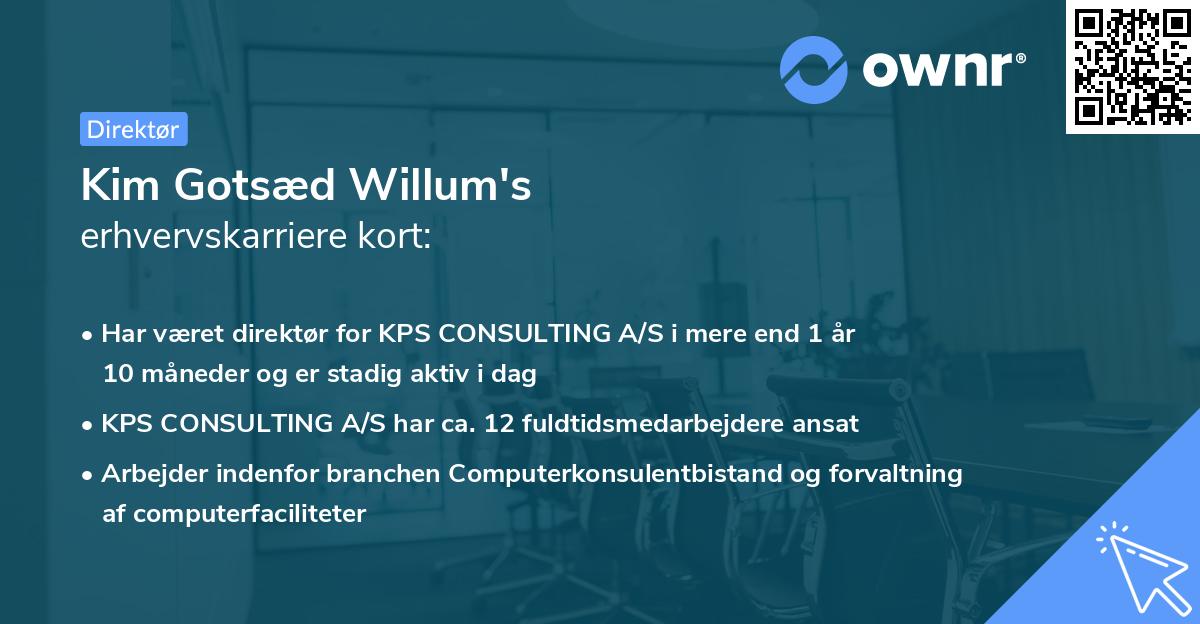 ownr®

Direktør

Kim Gotsæd Willum's
erhvervskarriere kort:

• Har været direktør for KPS CONSULTING A/S i mere end 1 år 10 måneder og er stadig aktiv i dag
• KPS CONSULTING A/S har ca. 12 fuldtidsmedarbejdere ansat
• Arbejder indenfor branchen Computerkonsulentbistand og forvaltning af computerfaciliteter